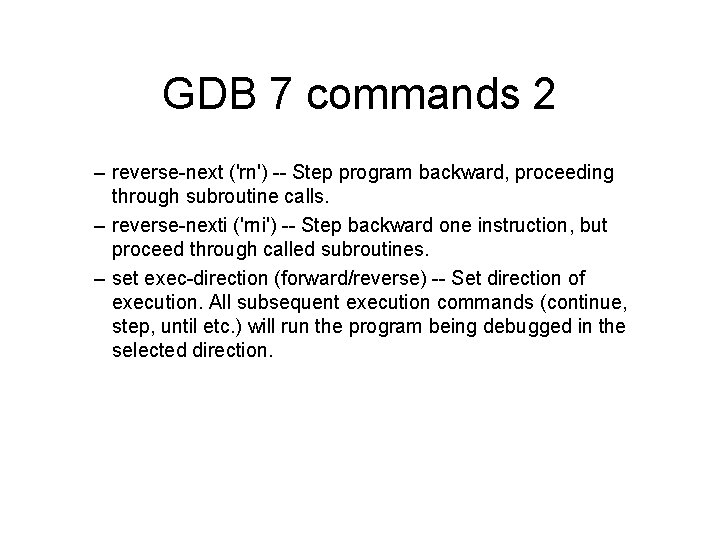 GDB 7 commands 2

– reverse-next ('rn') -- Step program backward, proceeding through subroutine calls.

– reverse-nexti ('rni') -- Step backward one instruction, but proceed through called subroutines.

– set exec-direction (forward/reverse) -- Set direction of execution. All subsequent execution commands (continue, step, until etc.) will run the program being debugged in the selected direction.